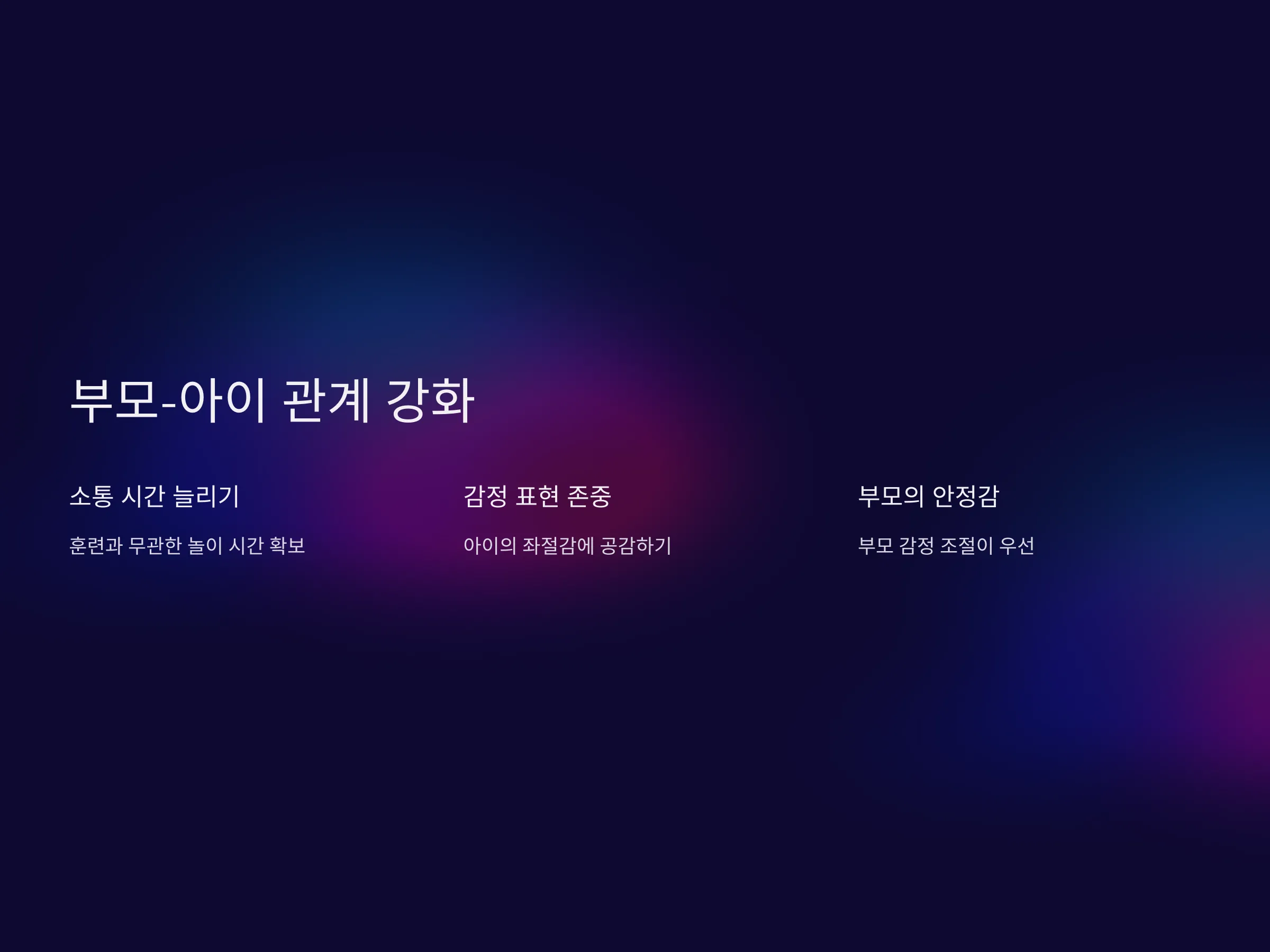 부모-아이 관계 강화

소통 시간 늘리기

훈련과 무관한 놀이 시간 확보

감정 표현 존중

아이의 좌절감에 공감하기

부모의 안정감

부모 감정 조절이 우선